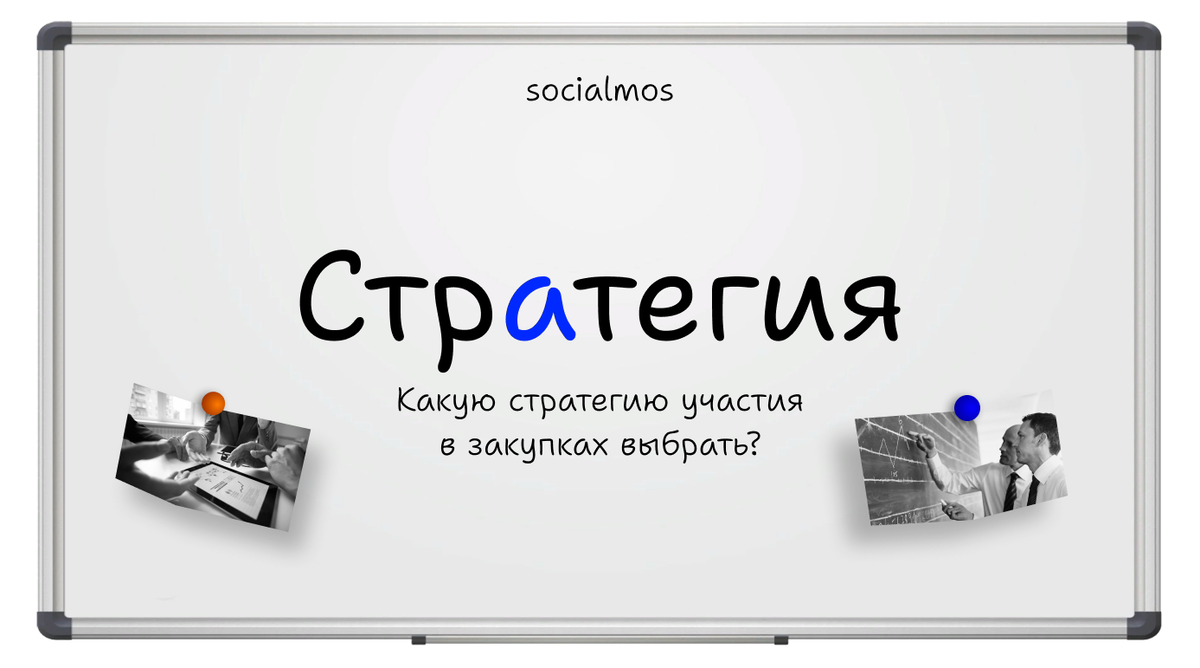 socialmos

Стратегия

Какую стратегию участия в закупках выбрать?